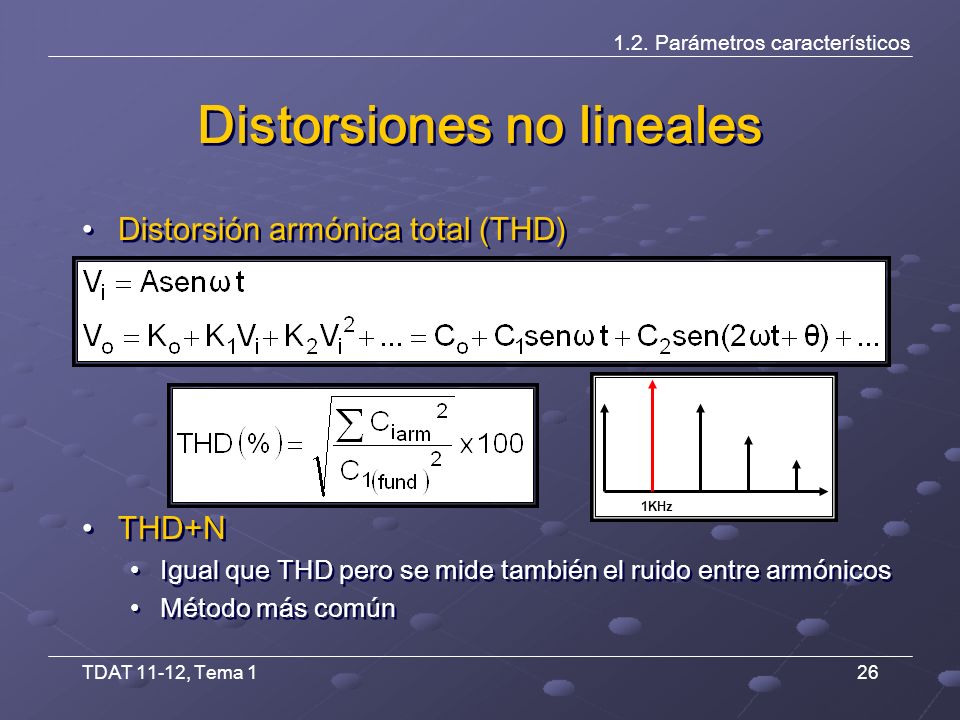 1.2. Parámetros característicos

Distorsiones no lineales

• Distorsión armónica total (THD)

$V_i = A sen \omega t$

$V_o = K_o + K_1 V_i + K_2 V_i^2 + ... = C_o + C_1 sen \omega t + C_2 sen(2\omega t + \theta) + ...$

$THD(\%) = \sqrt{\frac{\sum C_{iarm}^2}{C_{1(fund)}^2}} \times 100$

1KHz

• THD+N
  • Igual que THD pero se mide también el ruido entre armónicos
  • Método más común

TDAT 11-12, Tema 1

26